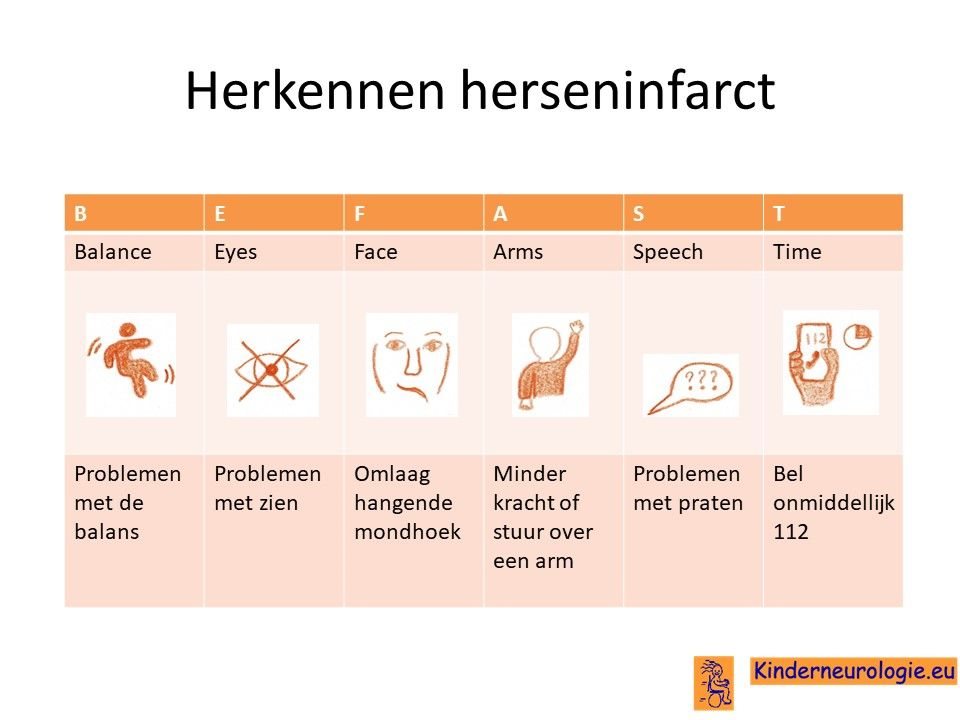 Herkennen herseninfarct

| B | E | F | A | S | T |
|---|---|---|---|---|---|
| Balance | Eyes | Face | Arms | Speech | Time |
|  |  |  |  | ??? | 112 |
| Problemen met de balans | Problemen met zien | Omlaag hangende mondhoek | Minder kracht of stuur over een arm | Problemen met praten | Bel onmiddellijk 112 |

Kinderneurologie.eu